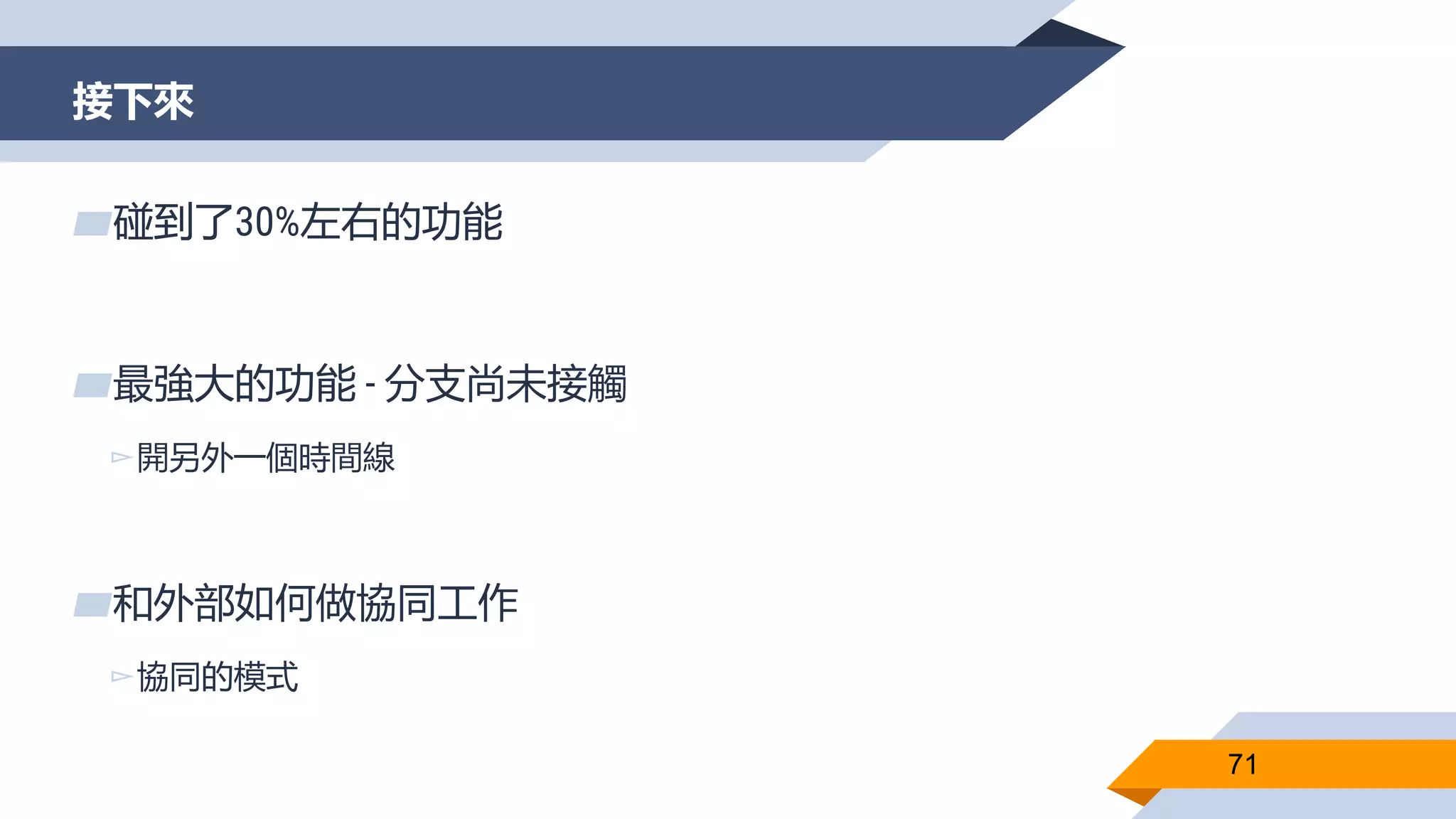 接下來

碰到了30%左右的功能

最強大的功能 - 分支尚未接觸

開另外一個時間線

和外部如何做協同工作

協同的模式

71